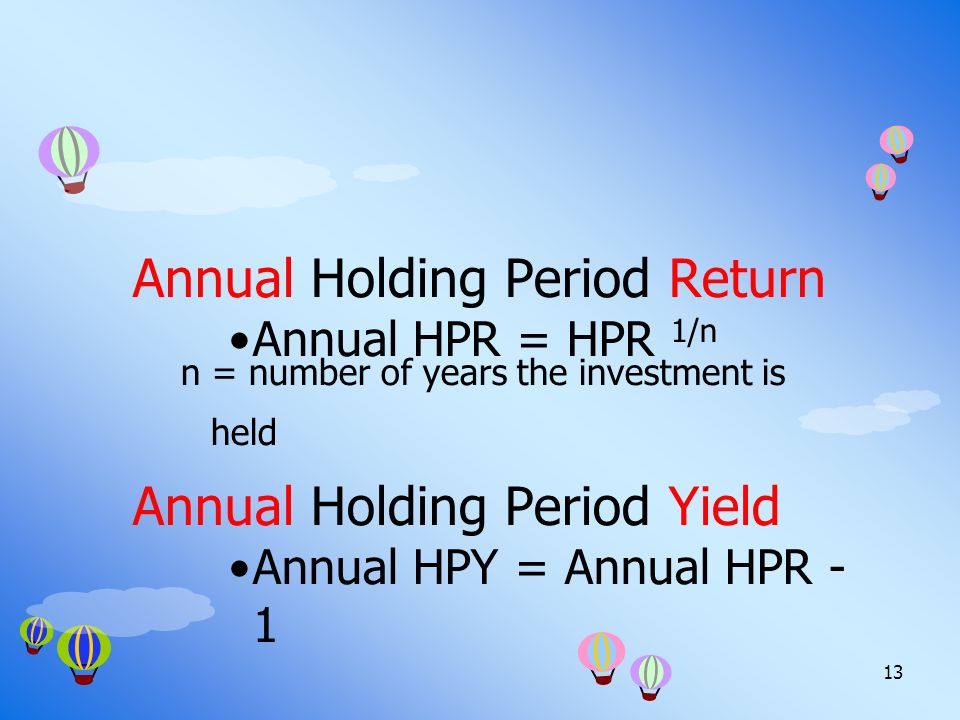 Annual Holding Period Return

•Annual HPR = HPR $^{1/n}$

n = number of years the investment is held

Annual Holding Period Yield

•Annual HPY = Annual HPR - 1

13